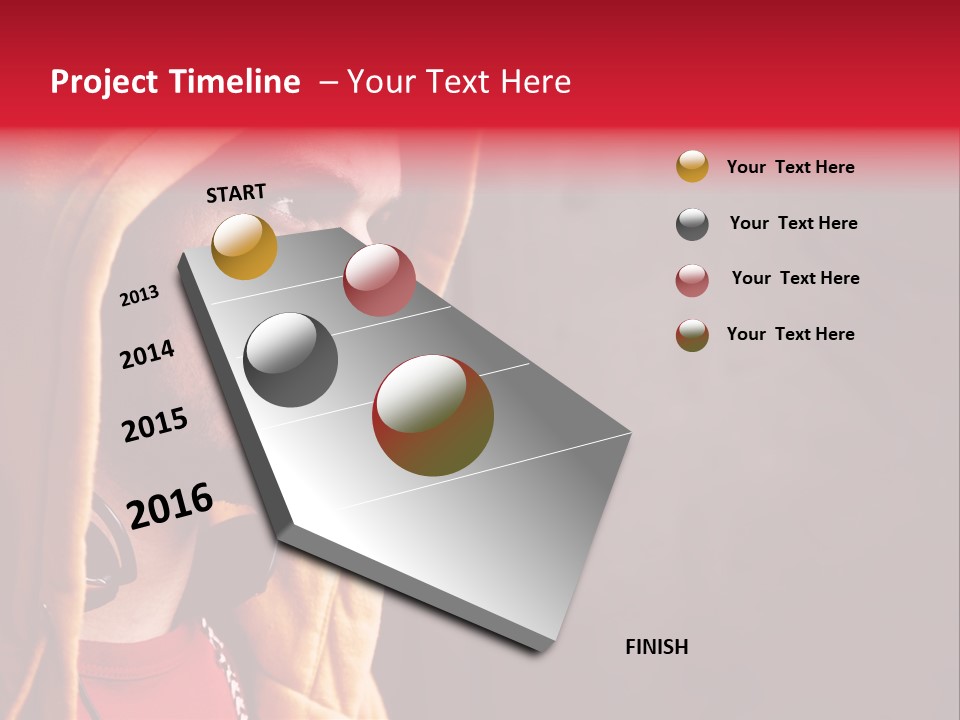 Project Timeline – Your Text Here

START

2013

2014

2015

2016

FINISH

Your Text Here

Your Text Here

Your Text Here

Your Text Here